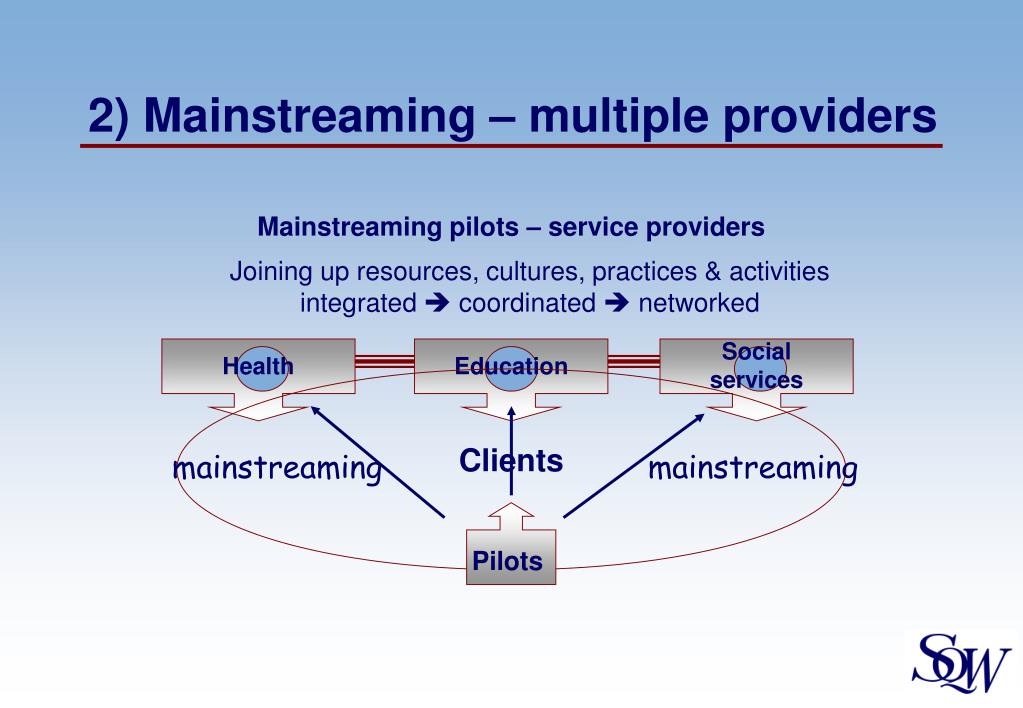 2) Mainstreaming – multiple providers

Mainstreaming pilots – service providers

Joining up resources, cultures, practices & activities
integrated ➔ coordinated ➔ networked

Health

Education

Social services

mainstreaming

Clients

mainstreaming

Pilots

SQW